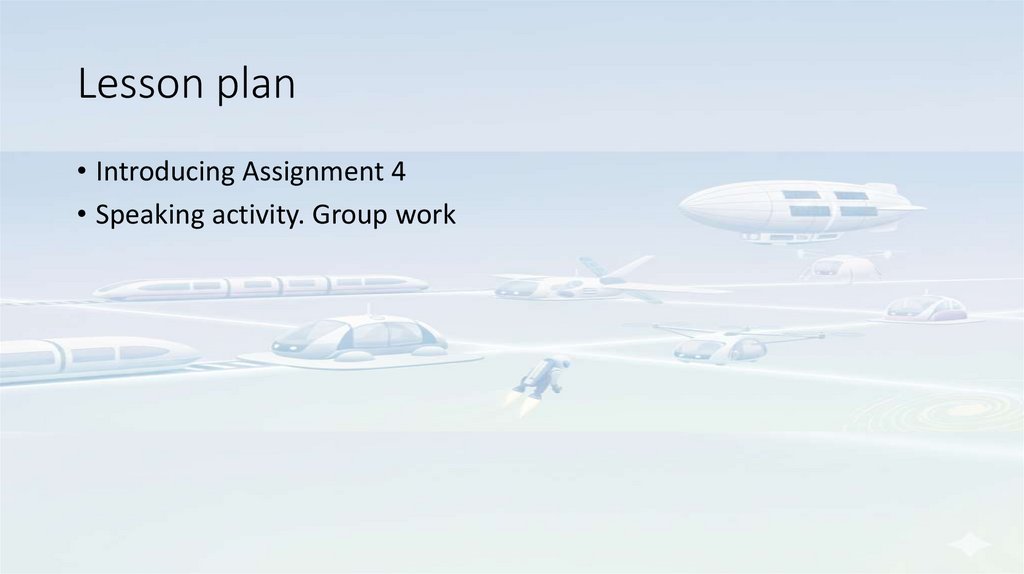 Lesson plan

• Introducing Assignment 4
• Speaking activity. Group work